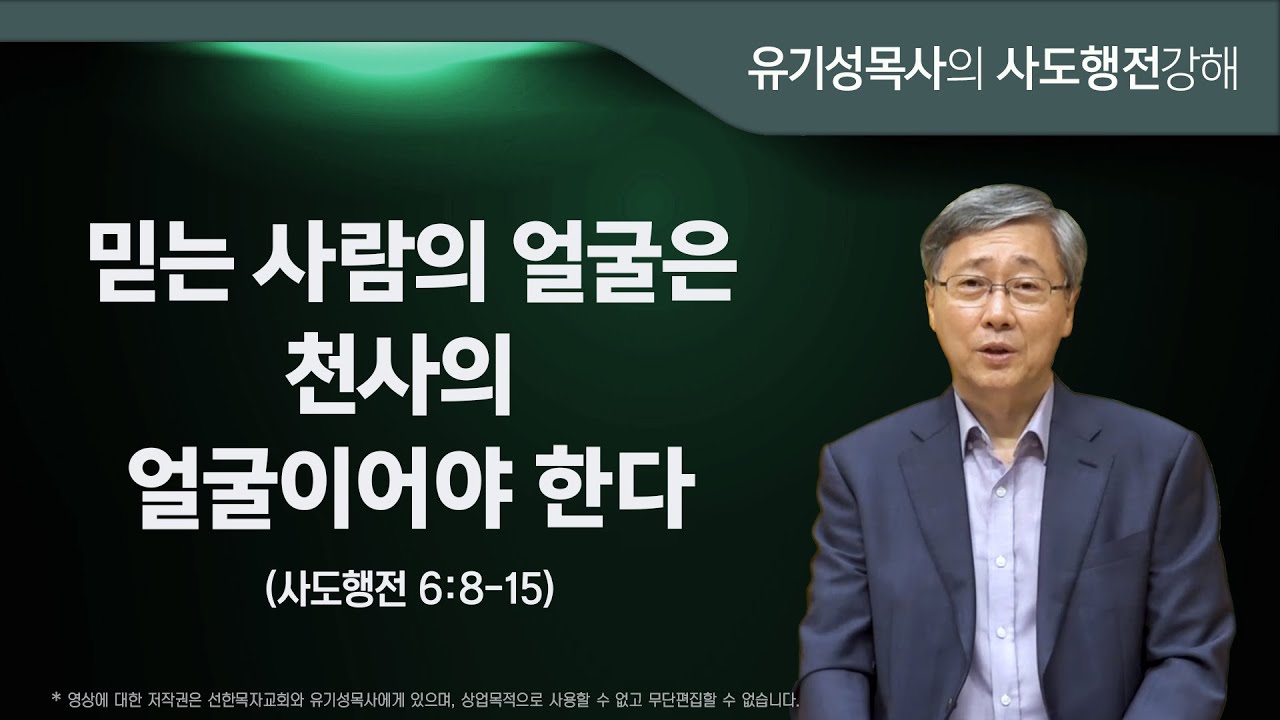 유기성목사의 사도행전강해

믿는 사람의 얼굴은 천사의 얼굴이어야 한다

(사도행전 6:8-15)

* 영상에 대한 저작권은 선한목자교회와 유기성목사에게 있으며, 상업목적으로 사용할 수 없고 무단편집할 수 없습니다.